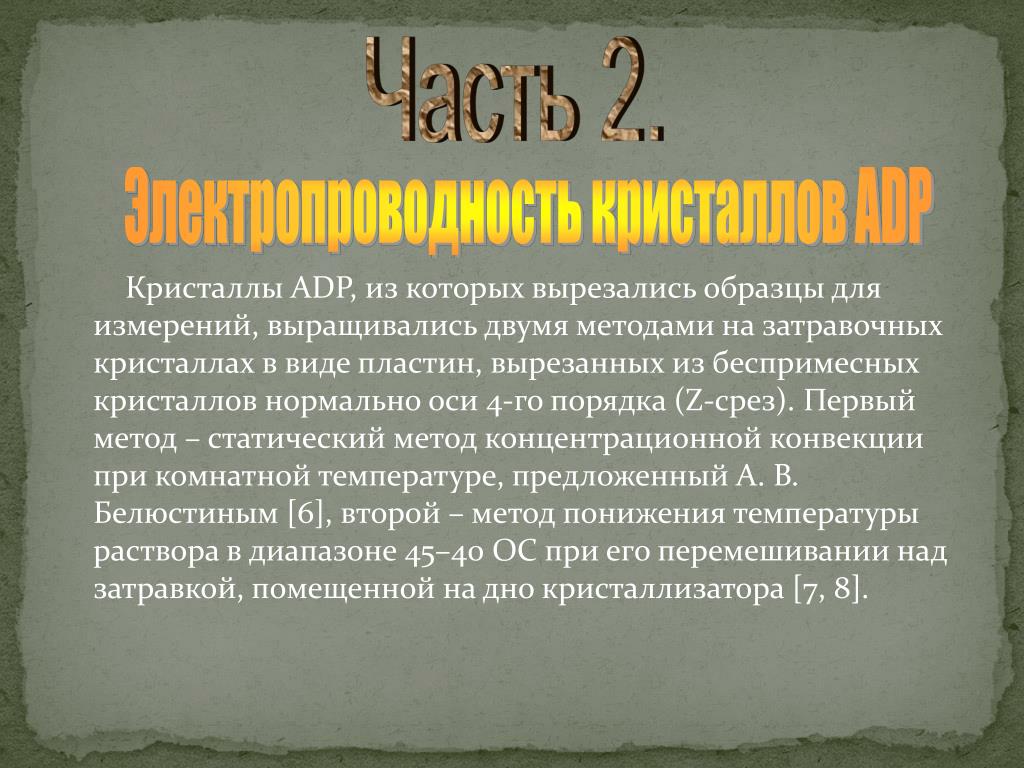 Часть 2.
Электропроводность кристаллов ADP

Кристаллы ADP, из которых вырезались образцы для измерений, выращивались двумя методами на затравочных кристаллах в виде пластин, вырезанных из беспримесных кристаллов нормально оси 4-го порядка (Z-срез). Первый метод – статический метод концентрационной конвекции при комнатной температуре, предложенный А. В. Белюстиным [6], второй – метод понижения температуры раствора в диапазоне 45–40 ОС при его перемешивании над затравкой, помещенной на дно кристаллизатора [7, 8].